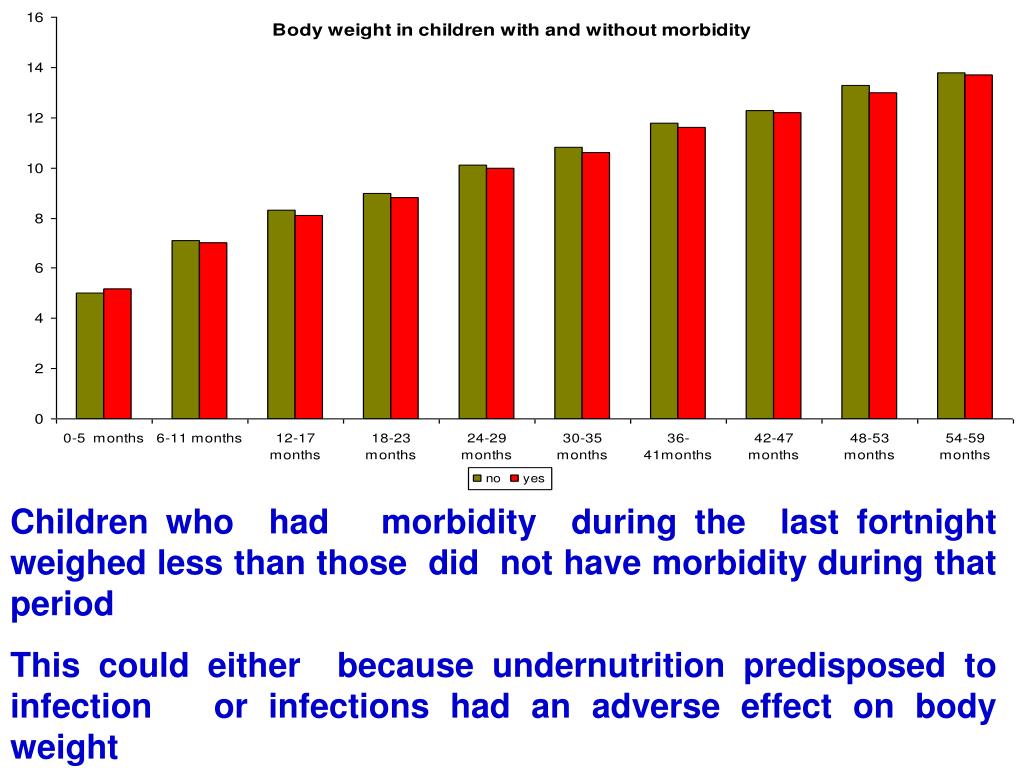 Body weight in children with and without morbidity

16
14
12
10
8
6
4
2
0

0-5 months
6-11 months
12-17 months
18-23 months
24-29 months
30-35 months
36-41months
42-47 months
48-53 months
54-59 months

no
yes

Children who had morbidity during the last fortnight weighed less than those did not have morbidity during that period

This could either because undernutrition predisposed to infection or infections had an adverse effect on body weight